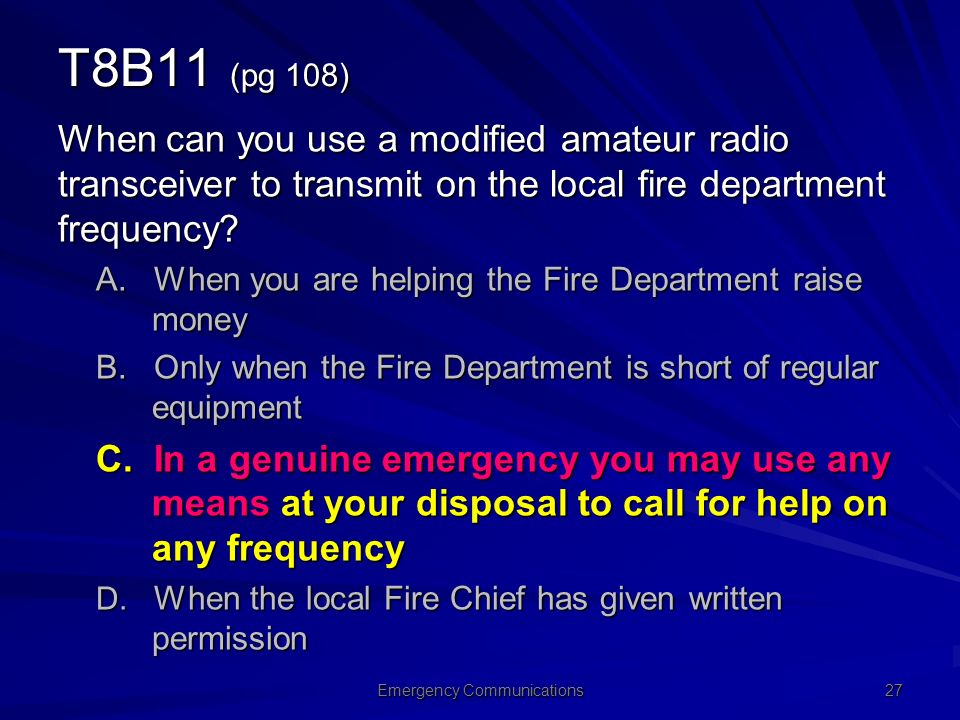 T8B11 (pg 108)

When can you use a modified amateur radio transceiver to transmit on the local fire department frequency?

A. When you are helping the Fire Department raise money

B. Only when the Fire Department is short of regular equipment

C. In a genuine emergency you may use any means at your disposal to call for help on any frequency

D. When the local Fire Chief has given written permission

Emergency Communications

27